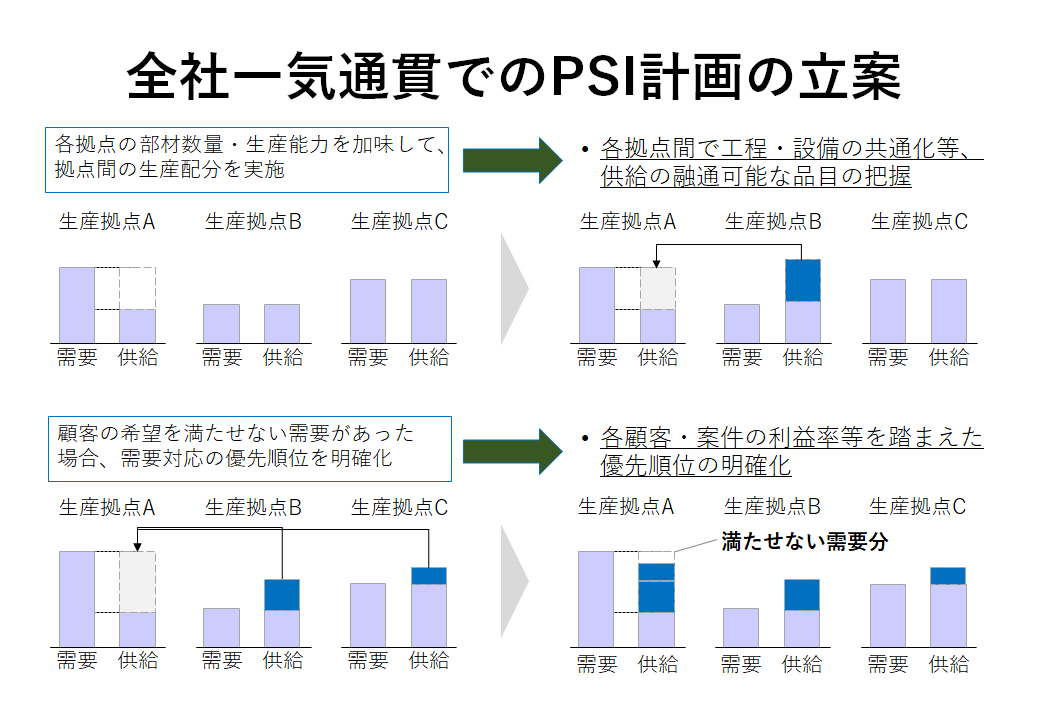 全社一気通貫でのPSI計画の立案

各拠点の部材数量・生産能力を加味して、拠点間の生産配分を実施

• 各拠点間で工程・設備の共通化等、供給の融通可能な品目の把握

生産拠点A 生産拠点B 生産拠点C

需要 供給 需要 供給 需要 供給

生産拠点A 生産拠点B 生産拠点C

需要 供給 需要 供給 需要 供給

顧客の希望を満たせない需要があった場合、需要対応の優先順位を明確化

• 各顧客・案件の利益率等を踏まえた優先順位の明確化

生産拠点A 生産拠点B 生産拠点C

需要 供給 需要 供給 需要 供給

生産拠点A 生産拠点B 生産拠点C

満たせない需要分

需要 供給 需要 供給 需要 供給